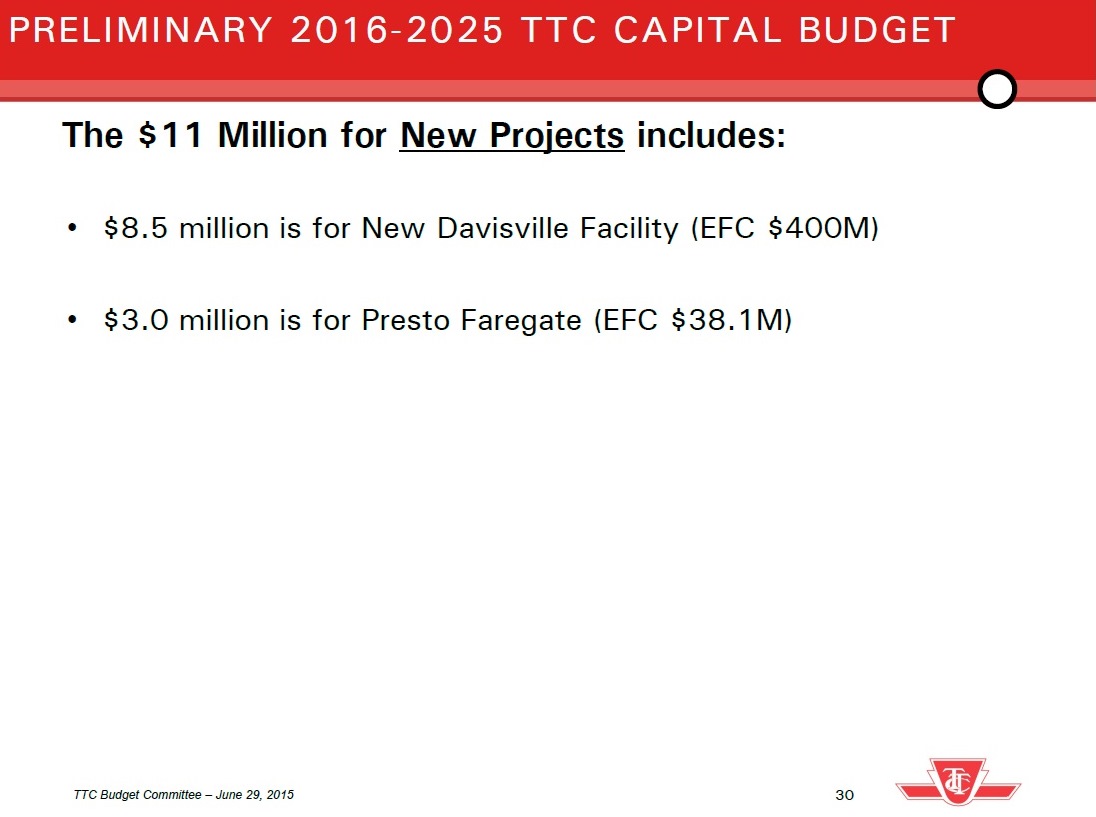 PRELIMINARY 2016-2025 TTC CAPITAL BUDGET

The \$11 Million for New Projects includes:

• \$8.5 million is for New Davisville Facility (EFC \$400M)

• \$3.0 million is for Presto Faregate (EFC \$38.1M)

TTC Budget Committee – June 29, 2015

30

TTC